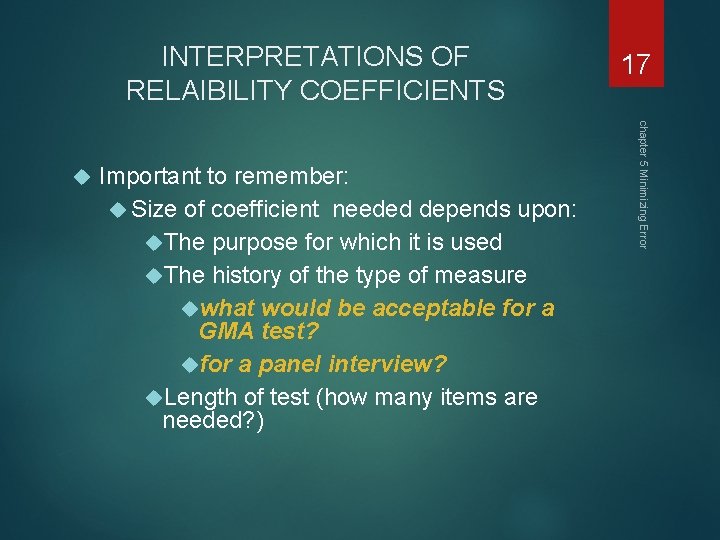 INTERPRETATIONS OF RELAIBILITY COEFFICIENTS

17

chapter 5 Minimizing Error

Important to remember:

Size of coefficient needed depends upon:

The purpose for which it is used

The history of the type of measure

what would be acceptable for a GMA test?

for a panel interview?

Length of test (how many items are needed?)